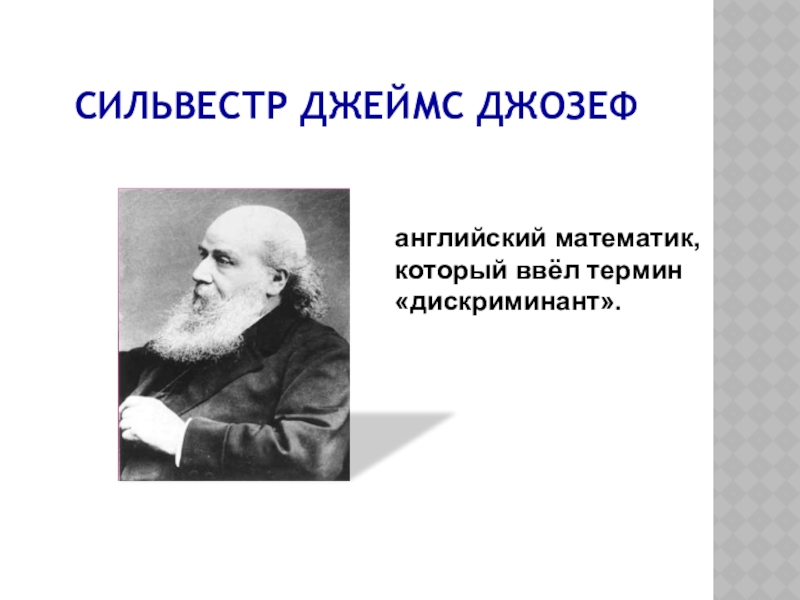 СИЛЬВЕСТР ДЖЕЙМС ДЖОЗЕФ

английский математик, который ввёл термин «дискриминант».